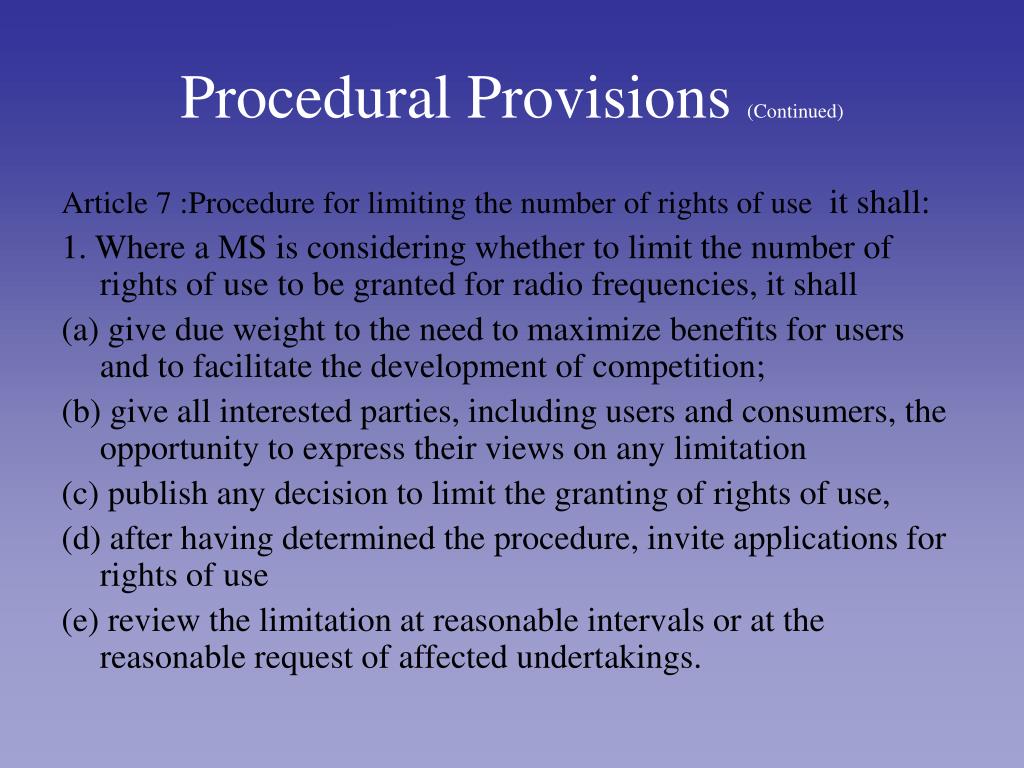 Procedural Provisions (Continued)

Article 7 :Procedure for limiting the number of rights of use it shall:

1. Where a MS is considering whether to limit the number of rights of use to be granted for radio frequencies, it shall

(a) give due weight to the need to maximize benefits for users and to facilitate the development of competition;

(b) give all interested parties, including users and consumers, the opportunity to express their views on any limitation

(c) publish any decision to limit the granting of rights of use,

(d) after having determined the procedure, invite applications for rights of use

(e) review the limitation at reasonable intervals or at the reasonable request of affected undertakings.